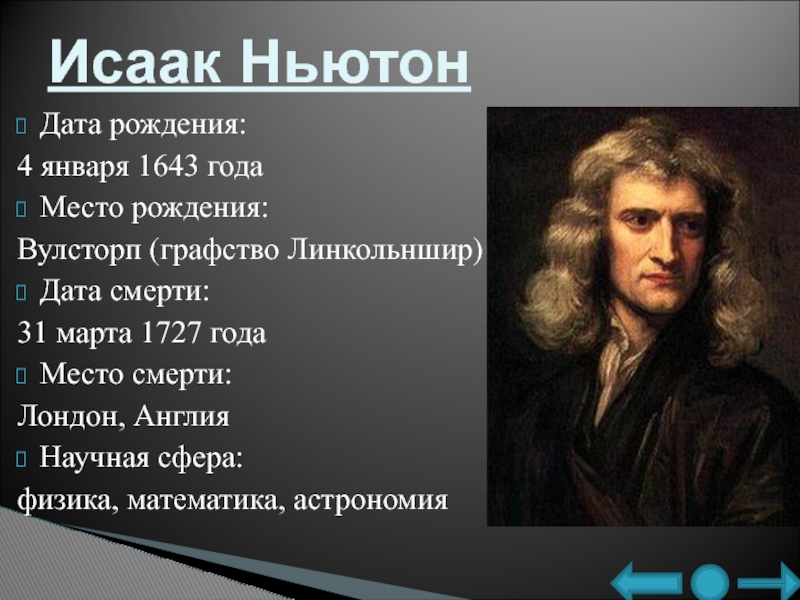 Исаак Ньютон

Дата рождения:
4 января 1643 года

Место рождения:
Вулсторп (графство Линкольншир)

Дата смерти:
31 марта 1727 года

Место смерти:
Лондон, Англия

Научная сфера:
физика, математика, астрономия